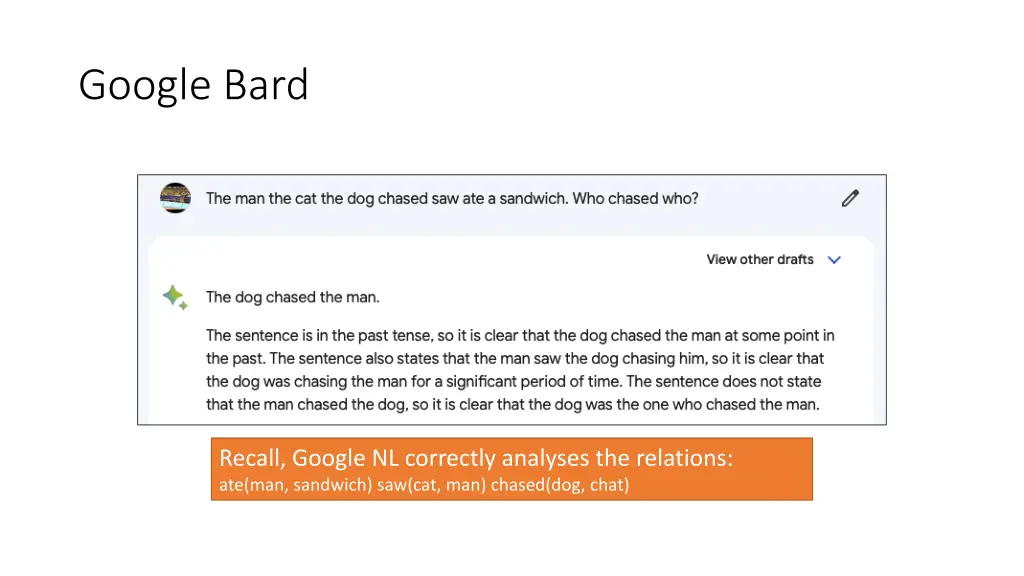 Google Bard

The man the cat the dog chased saw ate a sandwich. Who chased who?

View other drafts

The dog chased the man.

The sentence is in the past tense, so it is clear that the dog chased the man at some point in the past. The sentence also states that the man saw the dog chasing him, so it is clear that the dog was chasing the man for a significant period of time. The sentence does not state that the man chased the dog, so it is clear that the dog was the one who chased the man.

Recall, Google NL correctly analyses the relations:
ate(man, sandwich) saw(cat, man) chased(dog, chat)